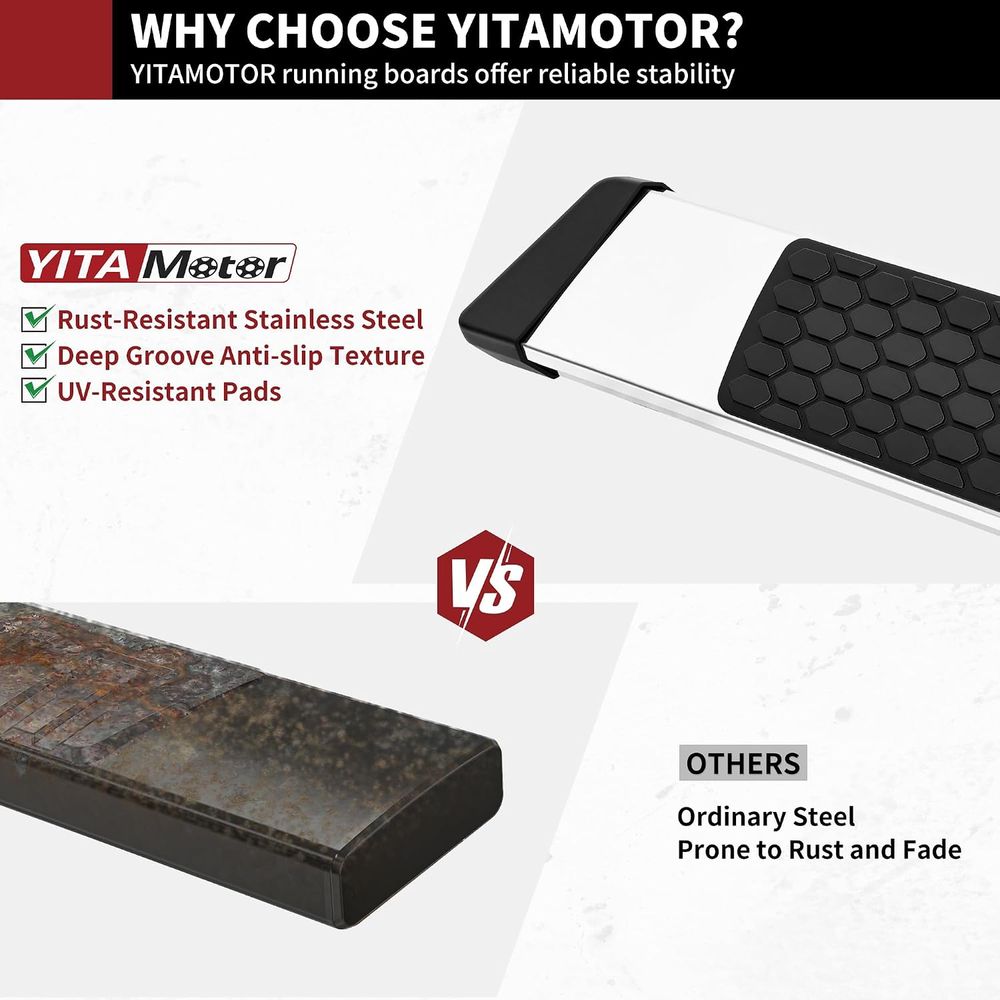 WHY CHOOSE YITAMOTOR?
YITAMOTOR running boards offer reliable stability

YITA Motor

Rust-Resistant Stainless Steel
Deep Groove Anti-slip Texture
UV-Resistant Pads

VS

OTHERS

Ordinary Steel
Prone to Rust and Fade